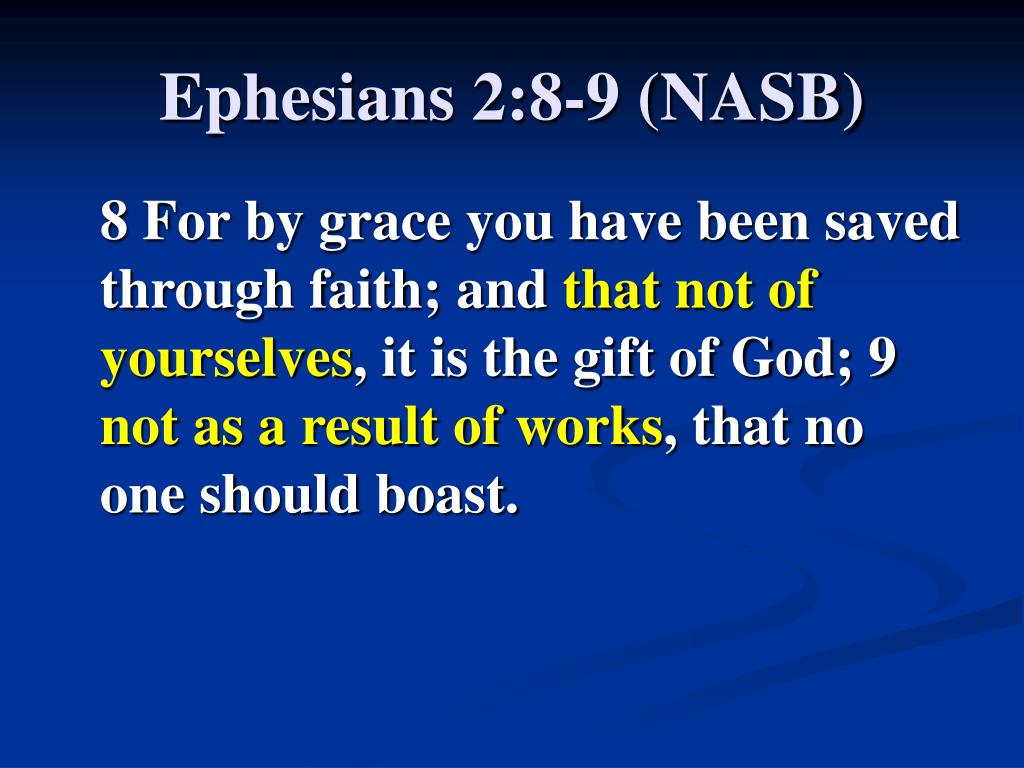 Ephesians 2:8-9 (NASB)

8 For by grace you have been saved through faith; and that not of yourselves, it is the gift of God; 9 not as a result of works, that no one should boast.